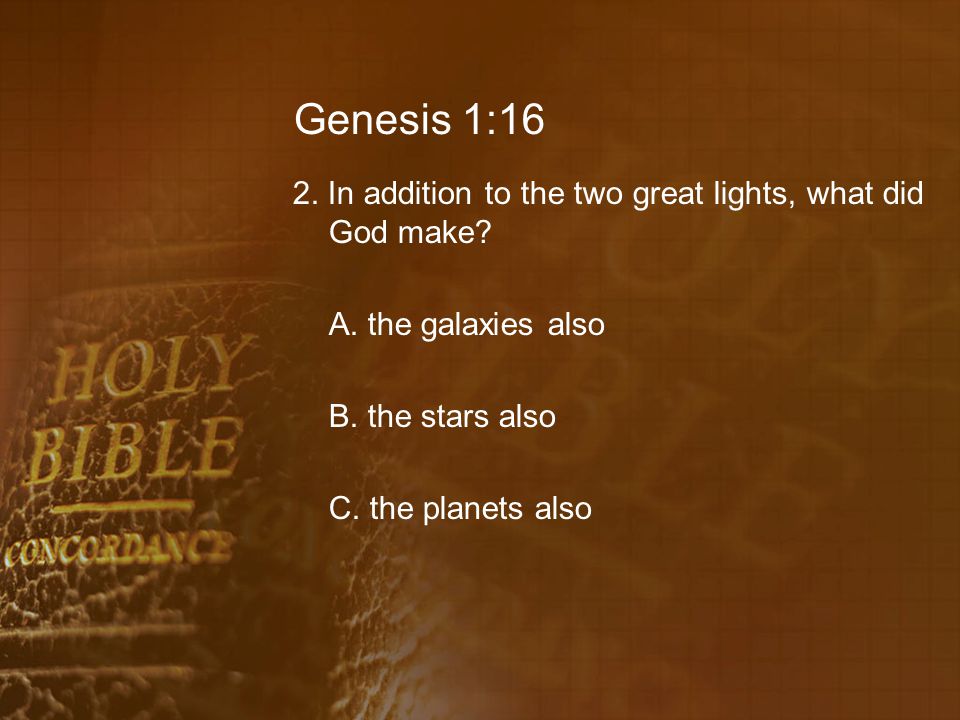 Genesis 1:16

2. In addition to the two great lights, what did God make?

A. the galaxies also

B. the stars also

C. the planets also

HOLY BIBLE

CONCORDANCE